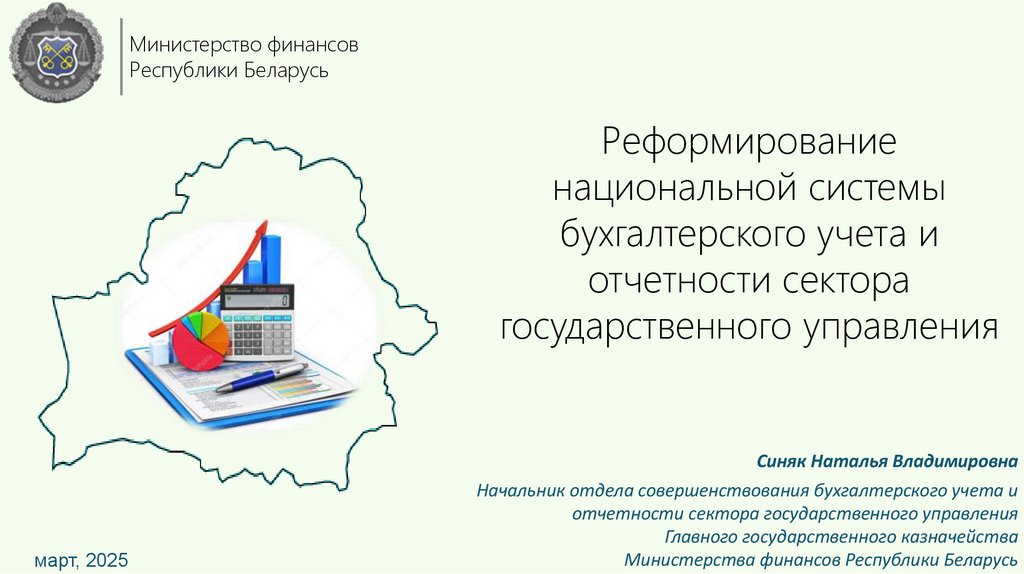 Министерство финансов
Республики Беларусь

Реформирование национальной системы бухгалтерского учета и отчетности сектора государственного управления

Синяк Наталья Владимировна

Начальник отдела совершенствования бухгалтерского учета и отчетности сектора государственного управления Главного государственного казначейства Министерства финансов Республики Беларусь

март, 2025